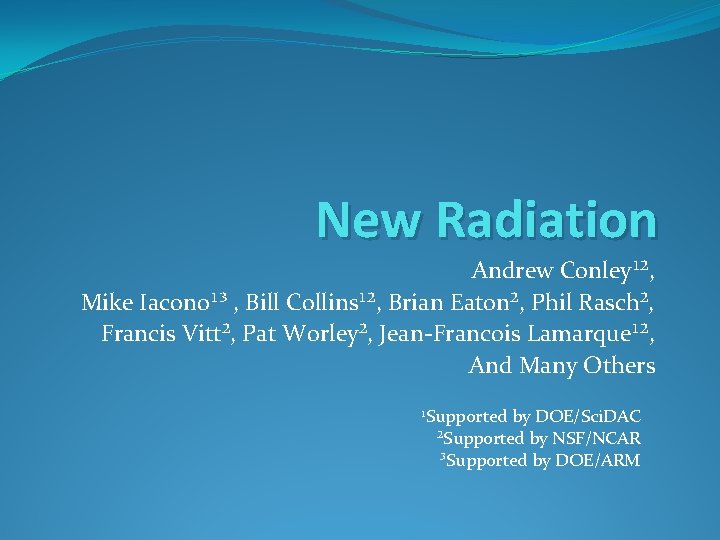 New Radiation

Andrew Conley$^{12}$,
Mike Iacono$^{13}$ , Bill Collins$^{12}$, Brian Eaton$^{2}$, Phil Rasch$^{2}$,
Francis Vitt$^{2}$, Pat Worley$^{2}$, Jean-Francois Lamarque$^{12}$,
And Many Others

$^{1}$Supported by DOE/SciDAC
$^{2}$Supported by NSF/NCAR
$^{3}$Supported by DOE/ARM